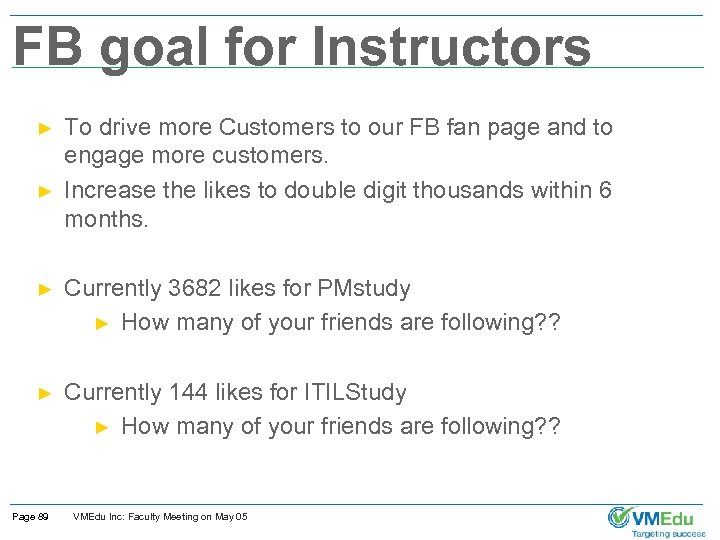 FB goal for Instructors

► To drive more Customers to our FB fan page and to engage more customers.

► Increase the likes to double digit thousands within 6 months.

► Currently 3682 likes for PMstudy

► How many of your friends are following??

► Currently 144 likes for ITILStudy

► How many of your friends are following??

Page 89 VMEdu Inc: Faculty Meeting on May 05

VMEdu
Targeting success